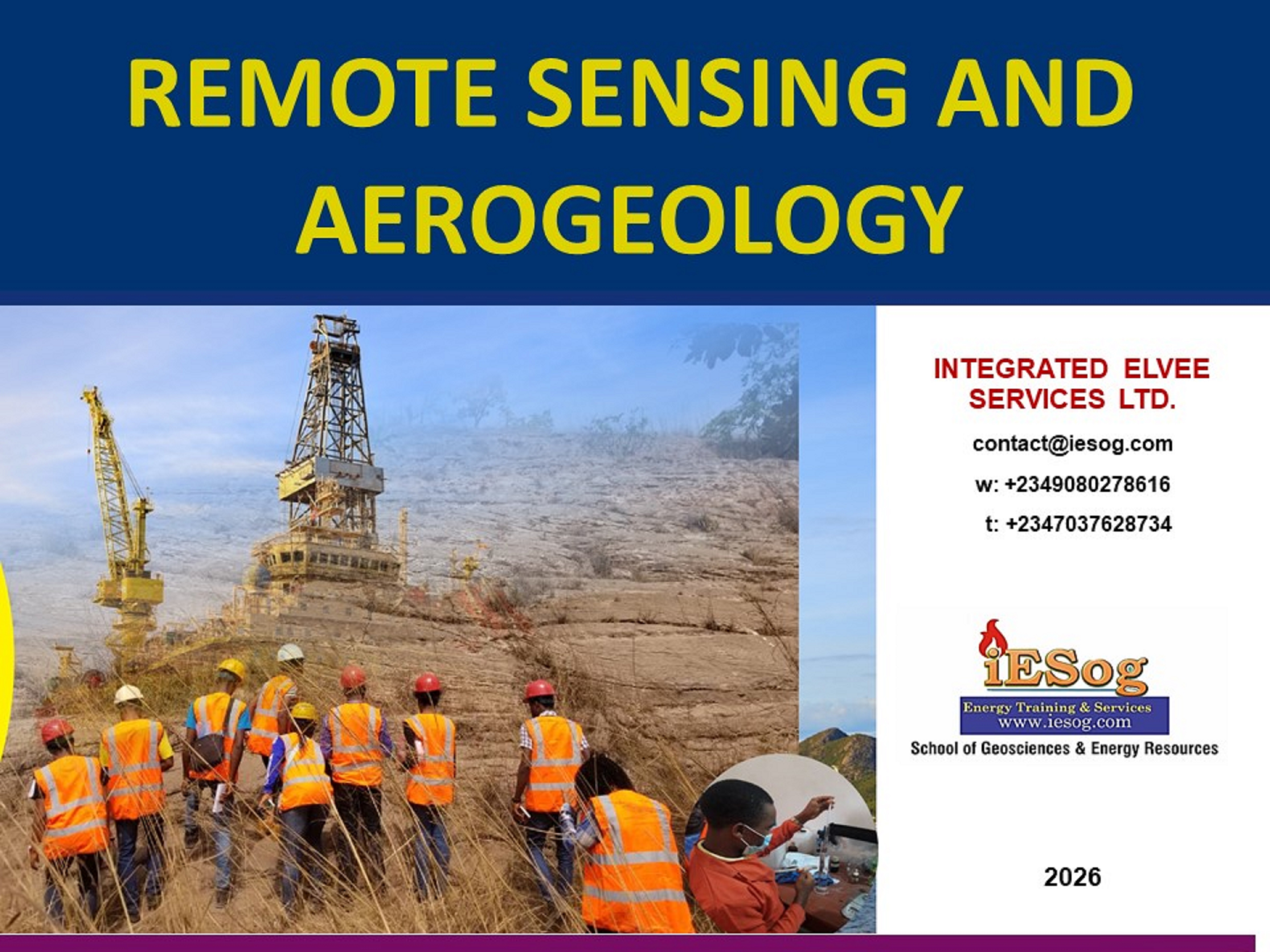 REMOTE SENSING AND AEROGEOLOGY

INTEGRATED ELVEE SERVICES LTD.

contact@iesog.com

w: +2349080278616

t: +2347037628734

iESog
Energy Training & Services
www.iesog.com
School of Geosciences & Energy Resources

2026